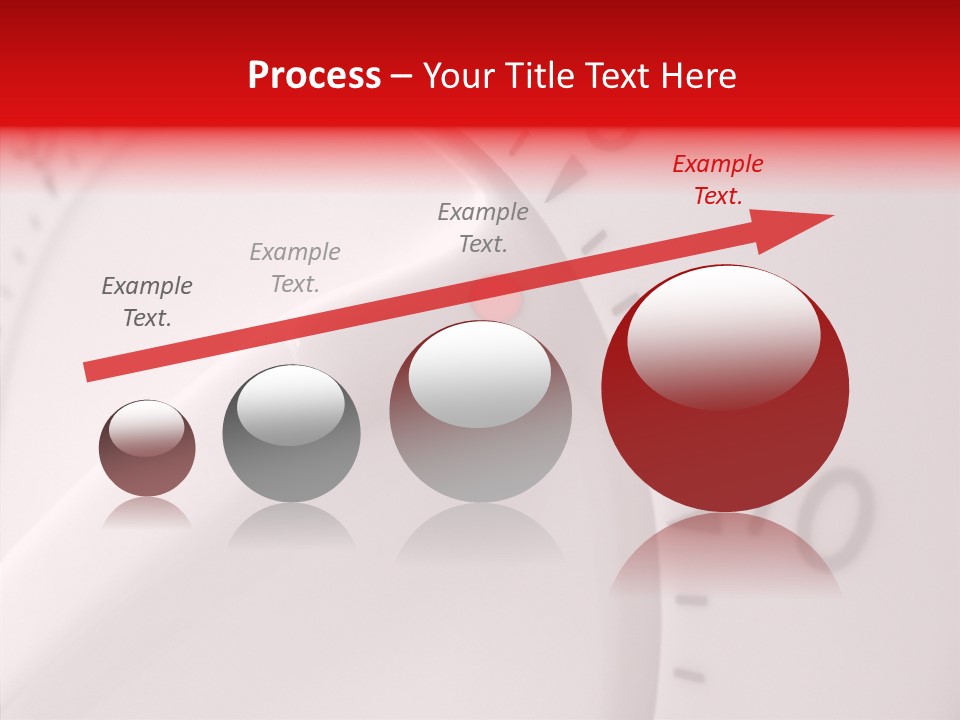 Process – Your Title Text Here

Example Text.

Example Text.

Example Text.

Example Text.